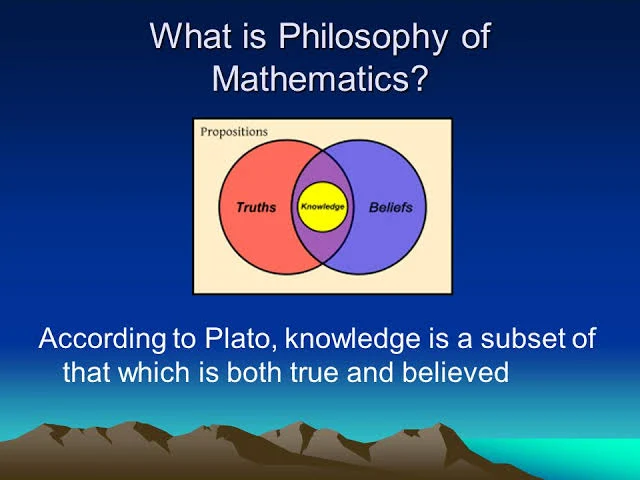 What is Philosophy of Mathematics?

Propositions

Truths

Knowledge

Beliefs

According to Plato, knowledge is a subset of that which is both true and believed